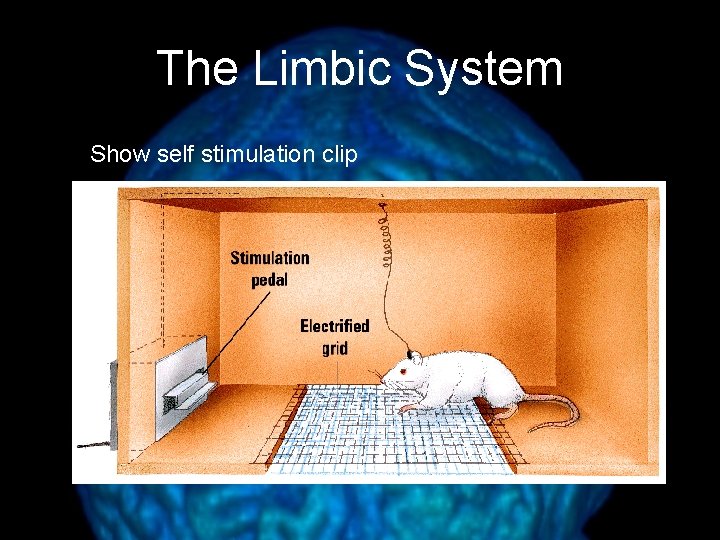 The Limbic System

Show self stimulation clip

Stimulation pedal

Electrified grid